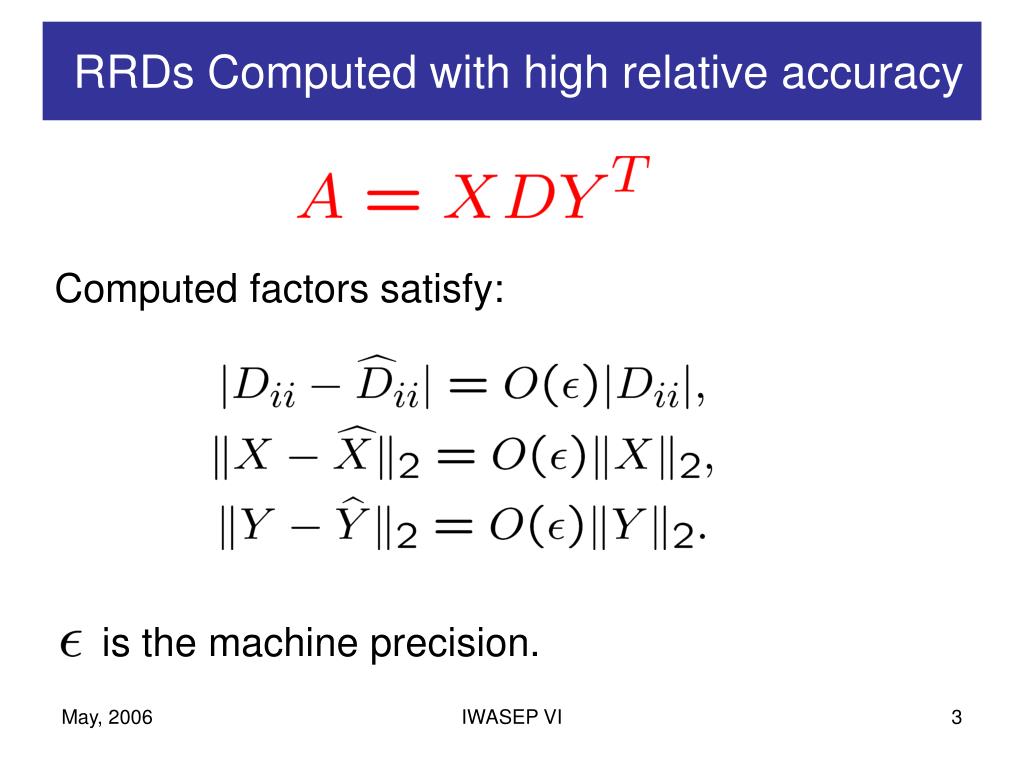 RRDs Computed with high relative accuracy

$A = XDY^T$

Computed factors satisfy:

$|D_{ii} - \widehat{D}_{ii}| = O(\epsilon)|D_{ii}|,$
$\|X - \widehat{X}\|_2 = O(\epsilon)\|X\|_2,$
$\|Y - \widehat{Y}\|_2 = O(\epsilon)\|Y\|_2.$

$\epsilon$ is the machine precision.

May, 2006

IWASEP VI

3